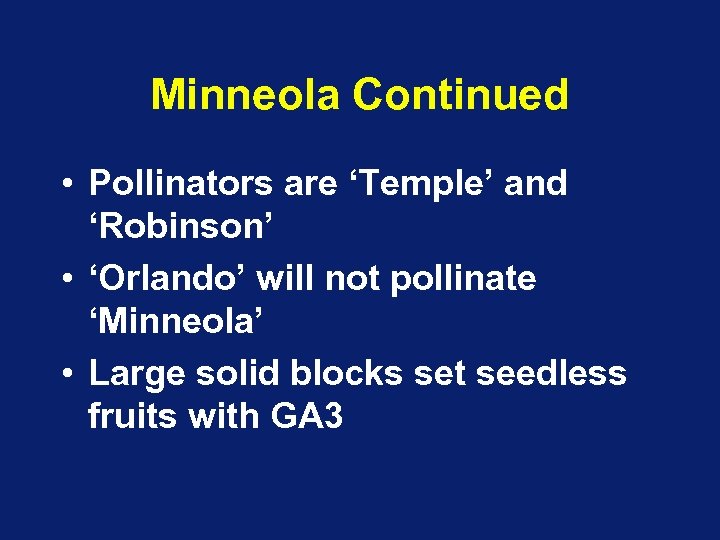 Minneola Continued

• Pollinators are ‘Temple’ and ‘Robinson’
• ‘Orlando’ will not pollinate ‘Minneola’
• Large solid blocks set seedless fruits with GA3